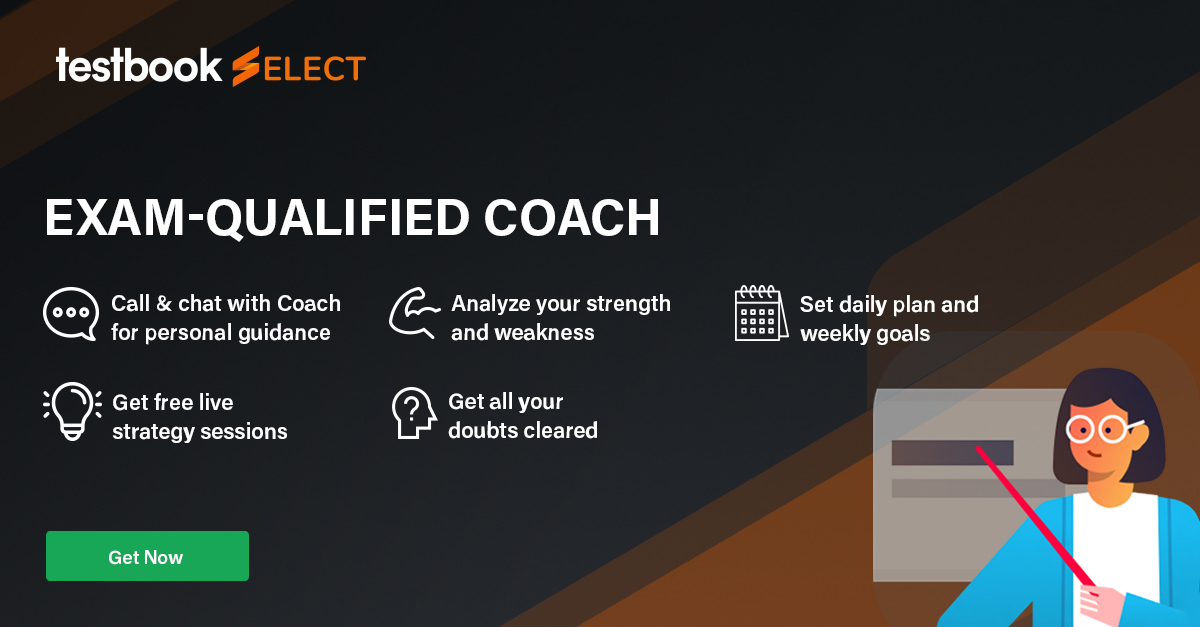 testbook SELECT

EXAM-QUALIFIED COACH

Call & chat with Coach for personal guidance

Analyze your strength and weakness

Set daily plan and weekly goals

Get free live strategy sessions

Get all your doubts cleared

Get Now